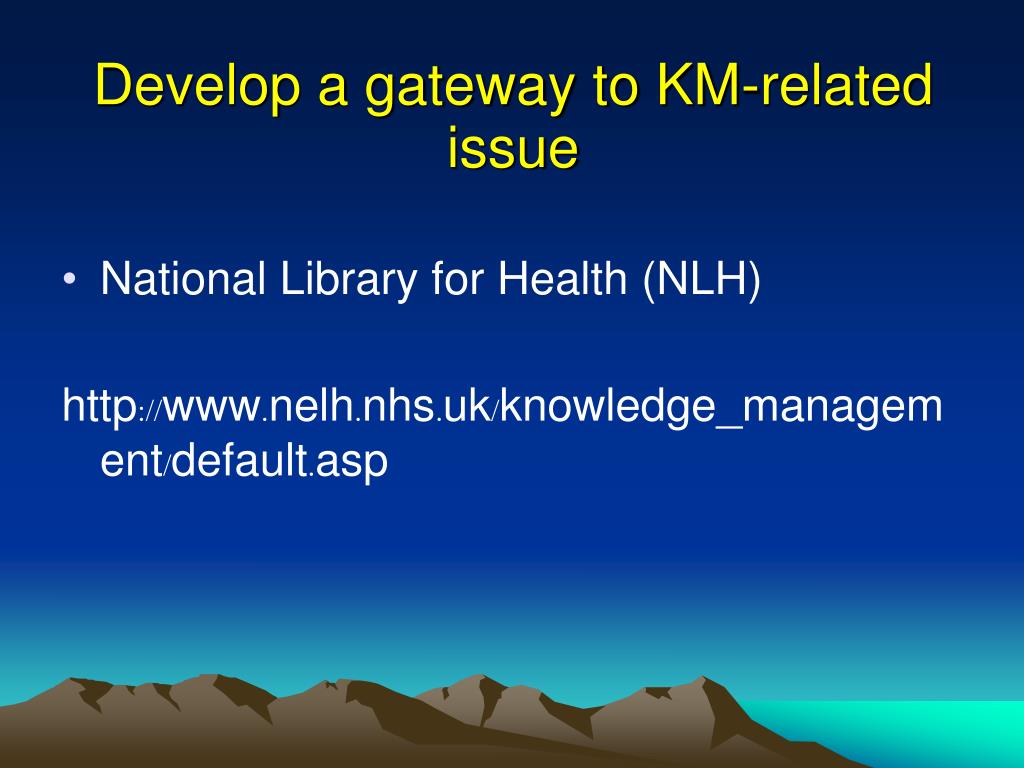 Develop a gateway to KM-related issue

• National Library for Health (NLH)

http://www.nelh.nhs.uk/knowledge_management/default.asp